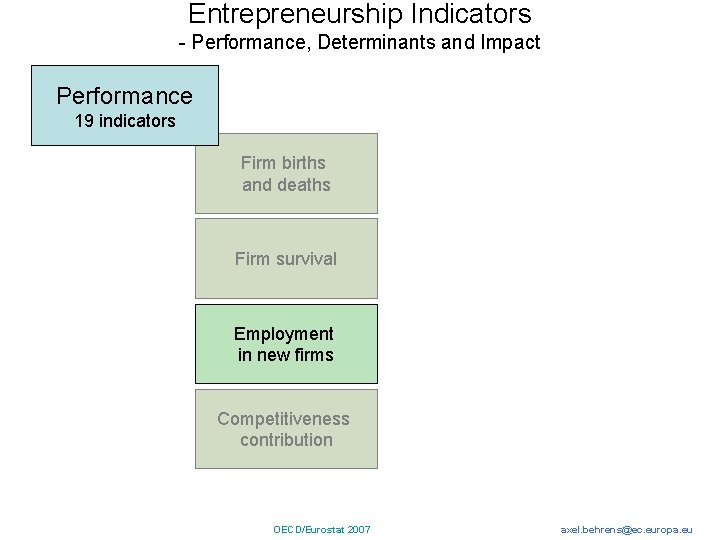 Entrepreneurship Indicators
- Performance, Determinants and Impact

Performance
19 indicators

Firm births and deaths

Firm survival

Employment in new firms

Competitiveness contribution

OECD/Eurostat 2007

axel.behrens@ec.europa.eu